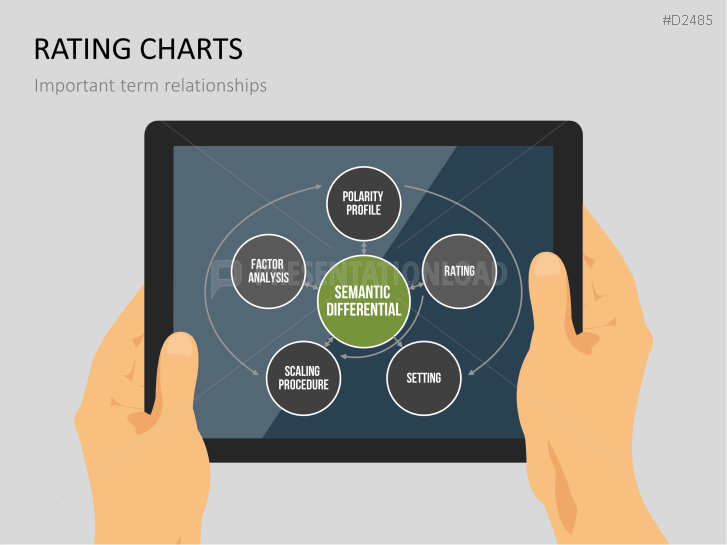 #D2485

RATING CHARTS

Important term relationships

POLARITY PROFILE

FACTOR ANALYSIS

RATING

SEMANTIC DIFFERENTIAL

SCALING PROCEDURE

SETTING

PRESENTATIONLOAD